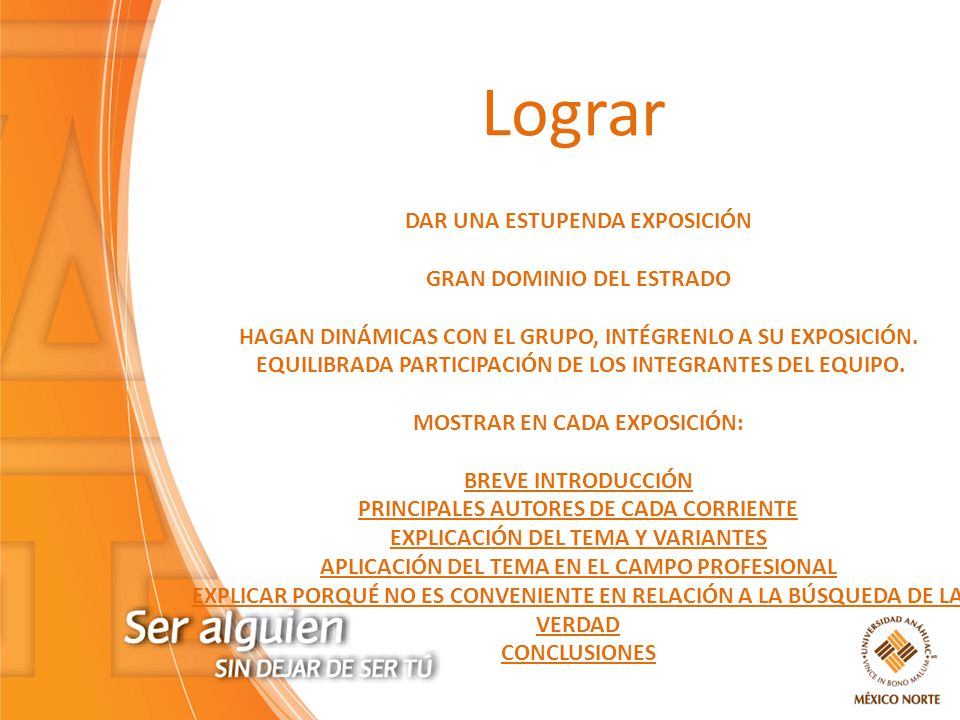 Lograr

DAR UNA ESTUPENDA EXPOSICIÓN

GRAN DOMINIO DEL ESTRADO

HAGAN DINÁMICAS CON EL GRUPO, INTÉGRENLO A SU EXPOSICIÓN.
EQUILIBRADA PARTICIPACIÓN DE LOS INTEGRANTES DEL EQUIPO.

MOSTRAR EN CADA EXPOSICIÓN:

BREVE INTRODUCCIÓN
PRINCIPALES AUTORES DE CADA CORRIENTE
EXPLICACIÓN DEL TEMA Y VARIANTES
APLICACIÓN DEL TEMA EN EL CAMPO PROFESIONAL
EXPLICAR PORQUÉ NO ES CONVENIENTE EN RELACIÓN A LA BÚSQUEDA DE LA VERDAD
CONCLUSIONES

Ser alguien
SIN DEJAR DE SER TÚ

UNIVERSIDAD ANÁHUAC
VINCE IN BONO MALUM
MÉXICO NORTE